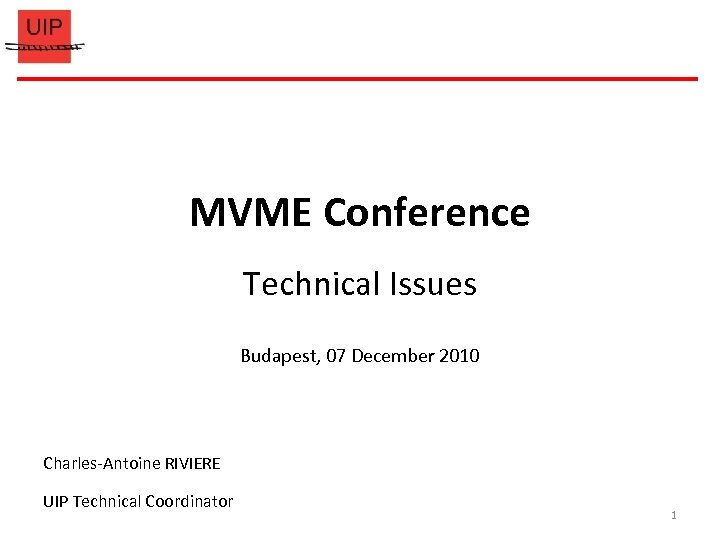 UIP

MVME Conference

Technical Issues

Budapest, 07 December 2010

Charles-Antoine RIVIERE

UIP Technical Coordinator

1